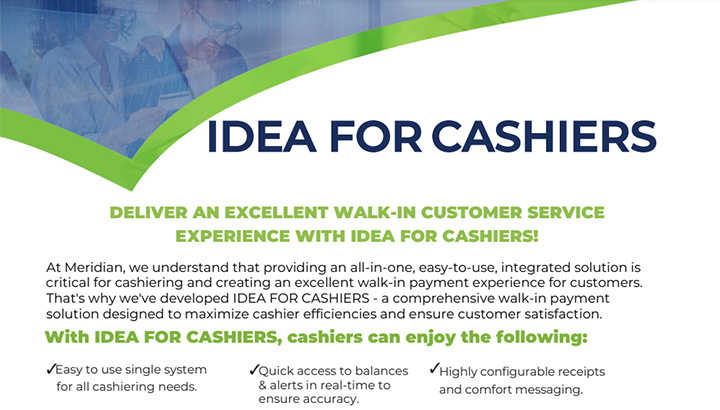 IDEA FOR CASHIERS

DELIVER AN EXCELLENT WALK-IN CUSTOMER SERVICE EXPERIENCE WITH IDEA FOR CASHIERS!

At Meridian, we understand that providing an all-in-one, easy-to-use, integrated solution is critical for cashiering and creating an excellent walk-in payment experience for customers. That's why we've developed IDEA FOR CASHIERS - a comprehensive walk-in payment solution designed to maximize cashier efficiencies and ensure customer satisfaction.

With IDEA FOR CASHIERS, cashiers can enjoy the following:

✓Easy to use single system for all cashiering needs.

✓Quick access to balances & alerts in real-time to ensure accuracy.

✓Highly configurable receipts and comfort messaging.